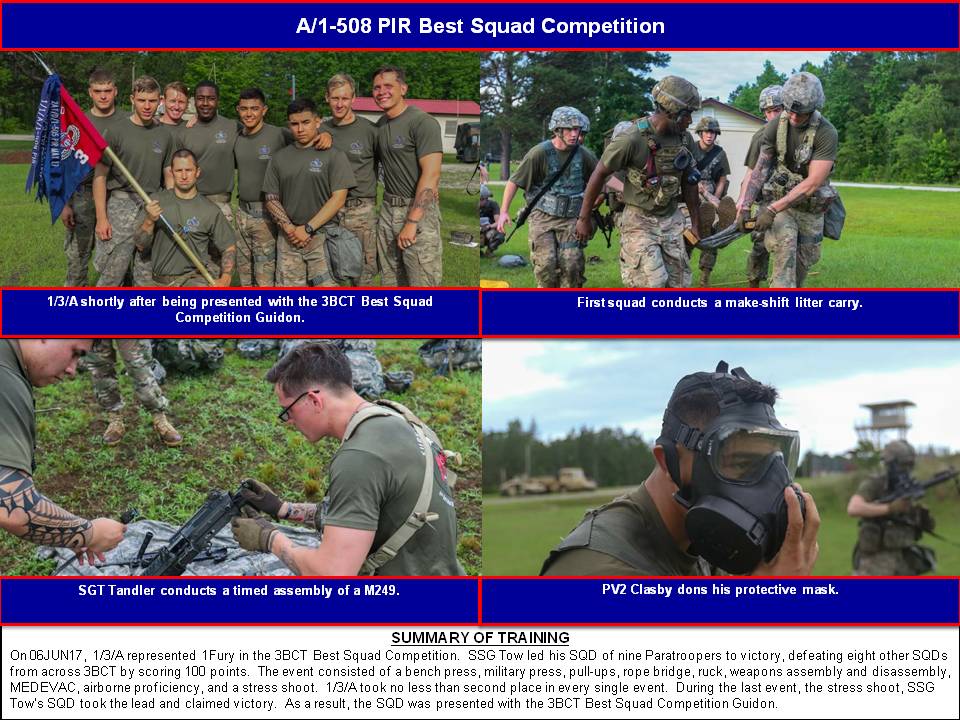 A/1-508 PIR Best Squad Competition

1/3/A shortly after being presented with the 3BCT Best Squad Competition Guidon.

First squad conducts a make-shift litter carry.

SGT Tandler conducts a timed assembly of a M249.

PV2 Clasby dons his protective mask.

SUMMARY OF TRAINING

On 06JUN17, 1/3/A represented 1Fury in the 3BCT Best Squad Competition. SSG Tow led his SQD of nine Paratroopers to victory, defeating eight other SQDs from across 3BCT by scoring 100 points. The event consisted of a bench press, military press, pull-ups, rope bridge, ruck, weapons assembly and disassembly, MEDEVAC, airborne proficiency, and a stress shoot. 1/3/A took no less than second place in every single event. During the last event, the stress shoot, SSG Tow's SQD took the lead and claimed victory. As a result, the SQD was presented with the 3BCT Best Squad Competition Guidon.